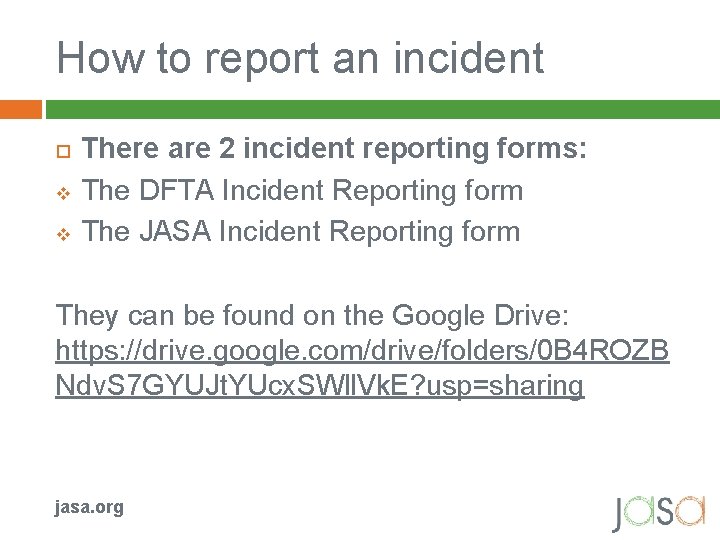 How to report an incident

There are 2 incident reporting forms:
The DFTA Incident Reporting form
The JASA Incident Reporting form

They can be found on the Google Drive: https://drive.google.com/drive/folders/0B4ROZBNdvS7GYUJtYUcxSWllVkE?usp=sharing

jasa.org

jasa